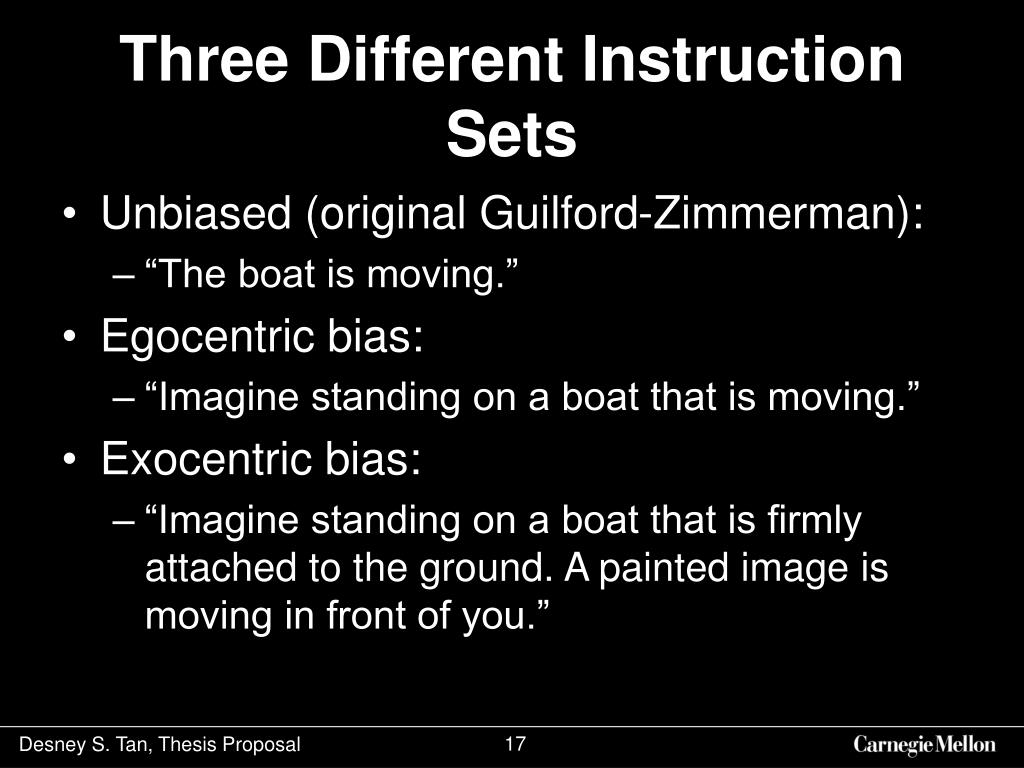 Three Different Instruction Sets

• Unbiased (original Guilford-Zimmerman):
– “The boat is moving.”
• Egocentric bias:
– “Imagine standing on a boat that is moving.”
• Exocentric bias:
– “Imagine standing on a boat that is firmly attached to the ground. A painted image is moving in front of you.”

Desney S. Tan, Thesis Proposal
17
Carnegie Mellon